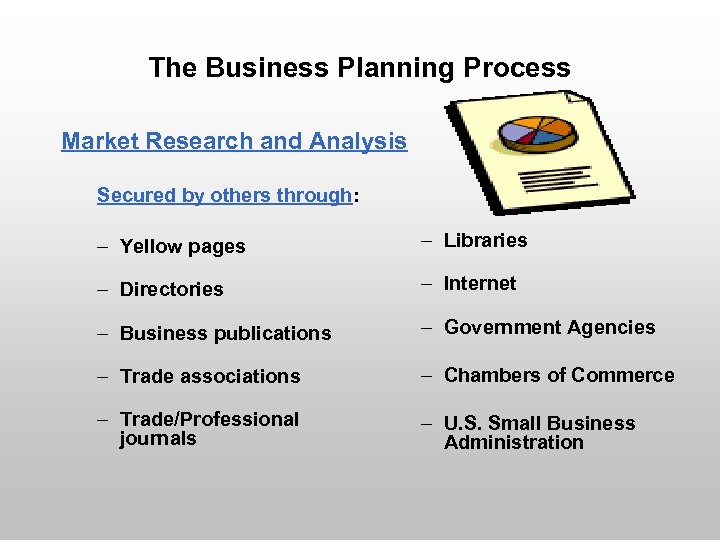 The Business Planning Process

Market Research and Analysis

Secured by others through:

– Yellow pages

– Directories

– Business publications

– Trade associations

– Trade/Professional journals

– Libraries

– Internet

– Government Agencies

– Chambers of Commerce

– U.S. Small Business Administration